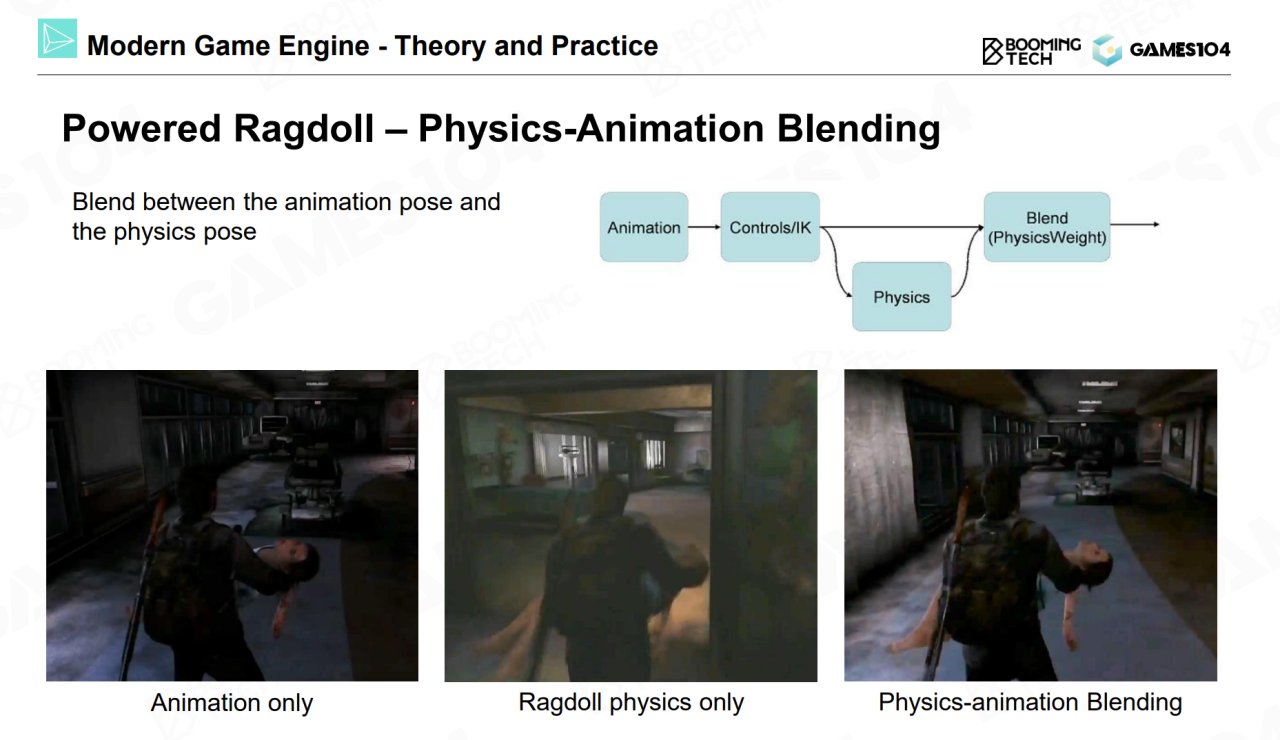 Modern Game Engine - Theory and Practice

BOOMING TECH GAMES104

Powered Ragdoll – Physics-Animation Blending

Blend between the animation pose and the physics pose

Animation

Controls/IK

Physics

Blend (PhysicsWeight)

Animation only

Ragdoll physics only

Physics-animation Blending